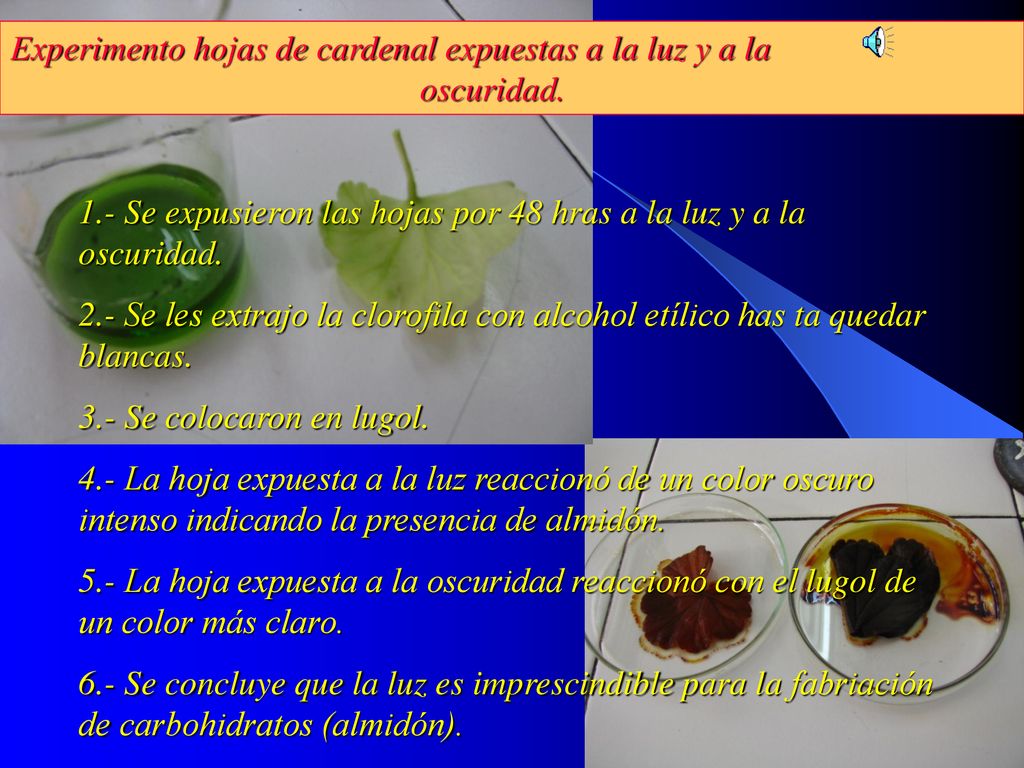 Experimento hojas de cardenal expuestas a la luz y a la oscuridad.

1.- Se expusieron las hojas por 48 hras a la luz y a la oscuridad.

2.- Se les extrajo la clorofila con alcohol etílico has ta quedar blancas.

3.- Se colocaron en lugol.

4.- La hoja expuesta a la luz reaccionó de un color oscuro intenso indicando la presencia de almidón.

5.- La hoja expuesta a la oscuridad reaccionó con el lugol de un color más claro.

6.- Se concluye que la luz es imprescindible para la fabriación de carbohidratos (almidón).